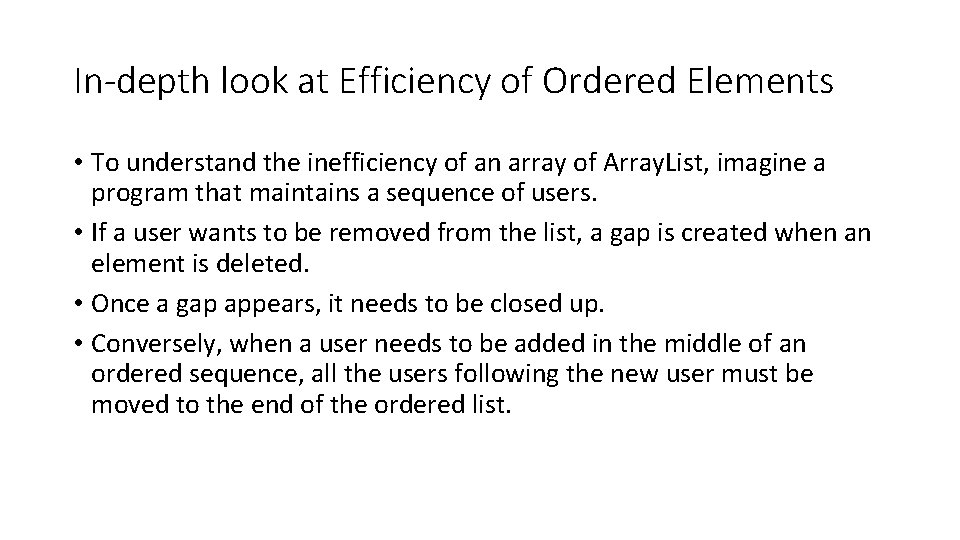 In-depth look at Efficiency of Ordered Elements

• To understand the inefficiency of an array of ArrayList, imagine a program that maintains a sequence of users.

• If a user wants to be removed from the list, a gap is created when an element is deleted.

• Once a gap appears, it needs to be closed up.

• Conversely, when a user needs to be added in the middle of an ordered sequence, all the users following the new user must be moved to the end of the ordered list.